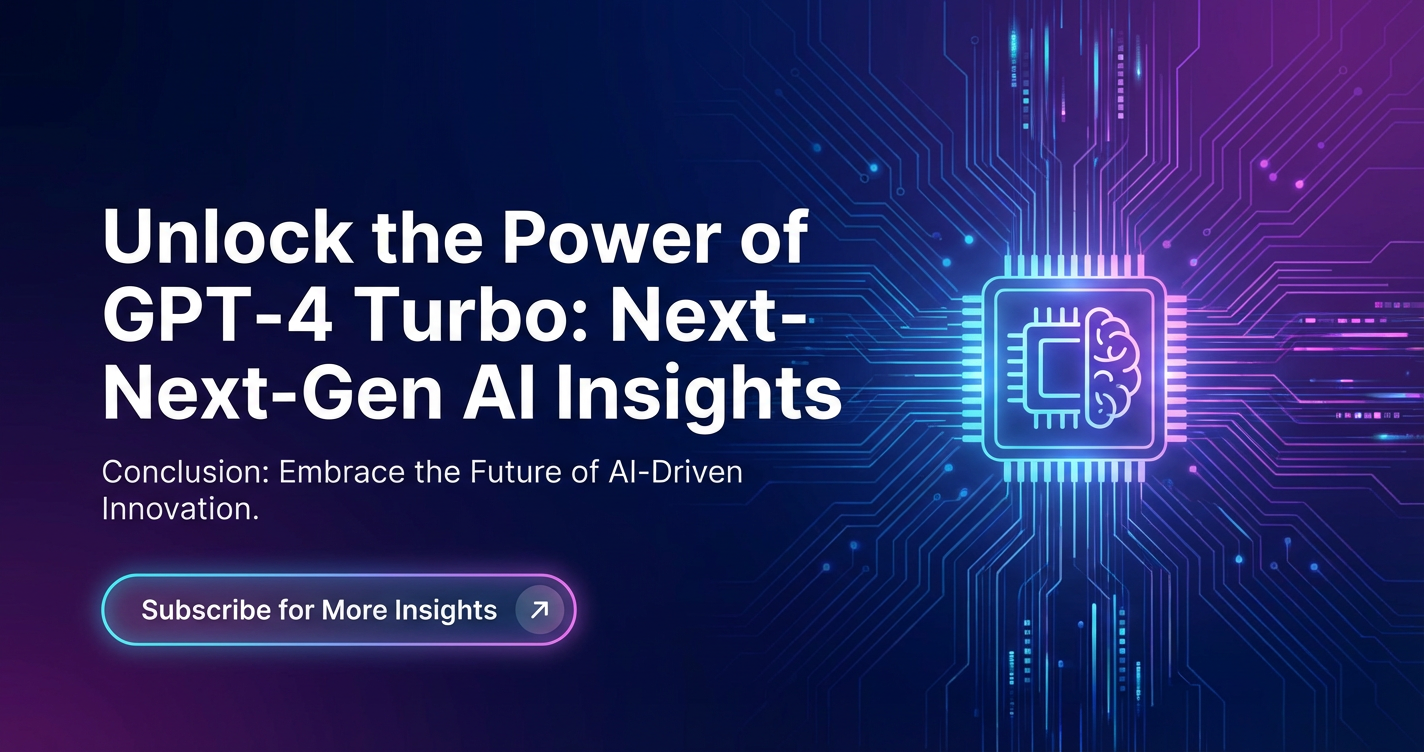 Unlock the Power of GPT-4 Turbo: Next-Next-Gen AI Insights

Conclusion: Embrace the Future of AI-Driven Innovation.

Subscribe for More Insights